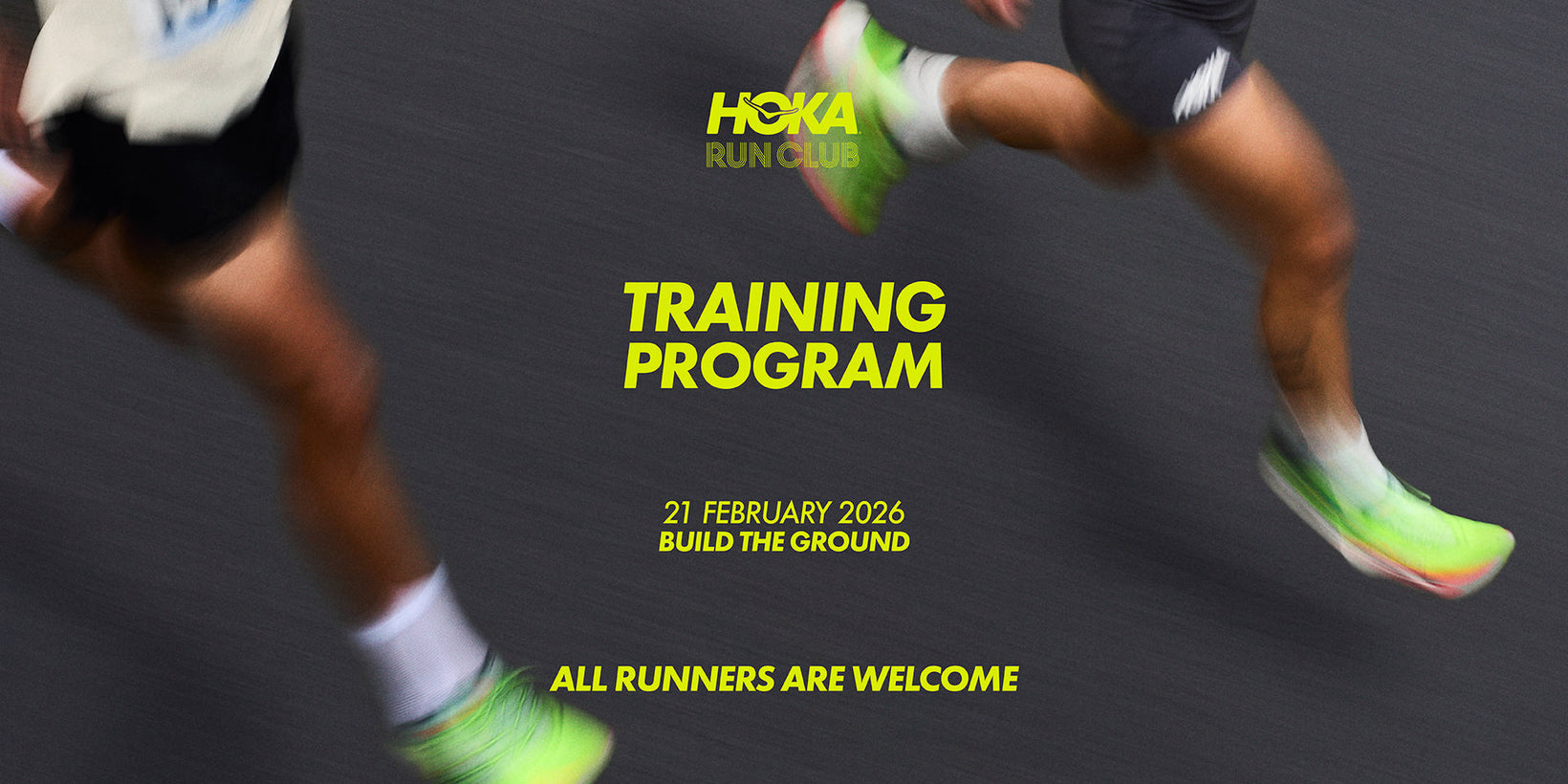 HOKA
RUN CLUB

TRAINING PROGRAM

21 FEBRUARY 2026
BUILD THE GROUND

ALL RUNNERS ARE WELCOME